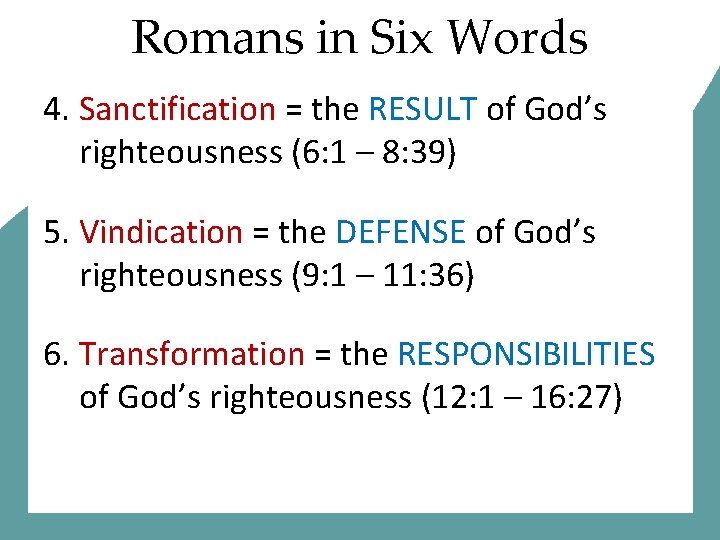 Romans in Six Words

4. Sanctification = the RESULT of God’s righteousness (6:1 – 8:39)

5. Vindication = the DEFENSE of God’s righteousness (9:1 – 11:36)

6. Transformation = the RESPONSIBILITIES of God’s righteousness (12:1 – 16:27)